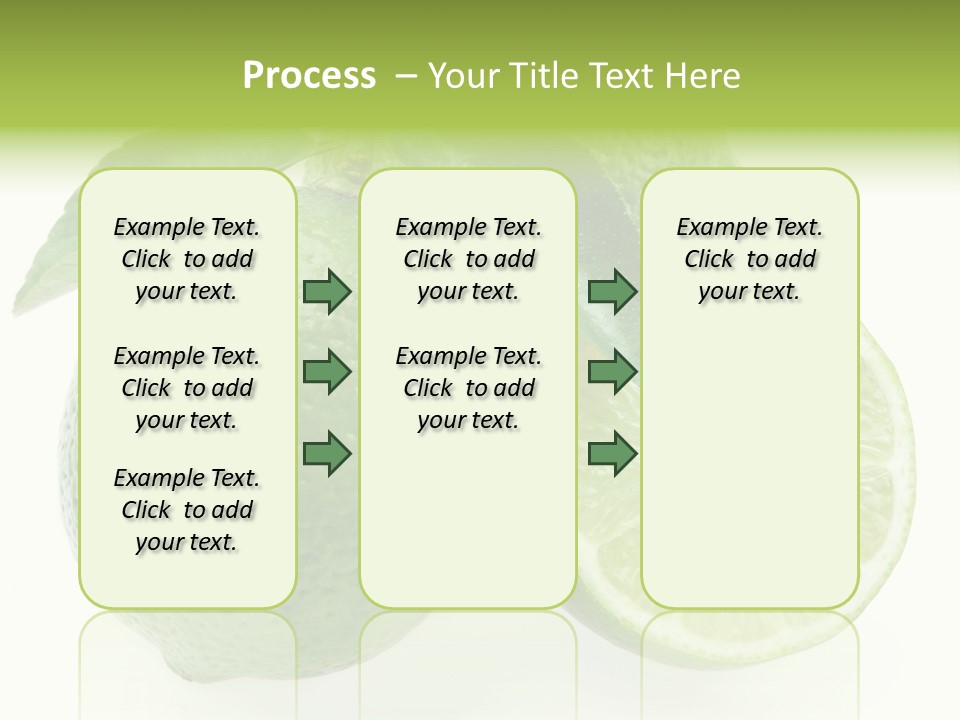 Process – Your Title Text Here

Example Text. Click to add your text.

Example Text. Click to add your text.

Example Text. Click to add your text.

Example Text. Click to add your text.

Example Text. Click to add your text.

Example Text. Click to add your text.